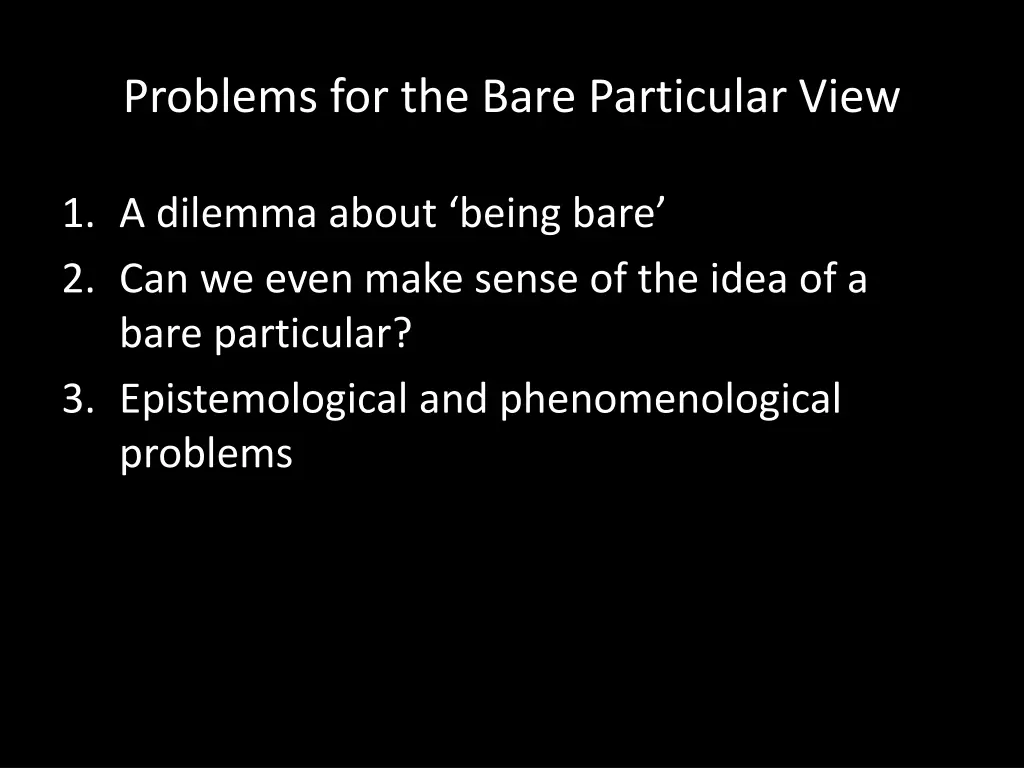 Problems for the Bare Particular View

1. A dilemma about ‘being bare’
2. Can we even make sense of the idea of a bare particular?
3. Epistemological and phenomenological problems